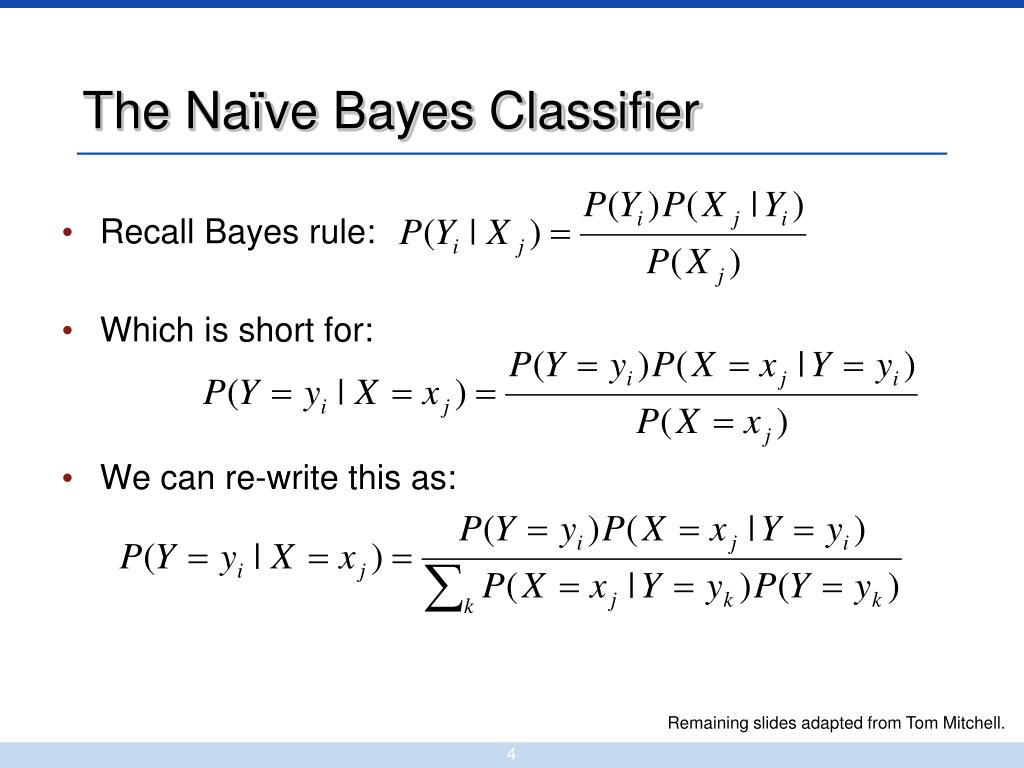 The Naïve Bayes Classifier

• Recall Bayes rule: $P(Y_i \mid X_j) = \frac{P(Y_i)P(X_j \mid Y_i)}{P(X_j)}$

• Which is short for:

$P(Y = y_i \mid X = x_j) = \frac{P(Y = y_i)P(X = x_j \mid Y = y_i)}{P(X = x_j)}$

• We can re-write this as:

$P(Y = y_i \mid X = x_j) = \frac{P(Y = y_i)P(X = x_j \mid Y = y_i)}{\sum_k P(X = x_j \mid Y = y_k)P(Y = y_k)}$

Remaining slides adapted from Tom Mitchell.

4